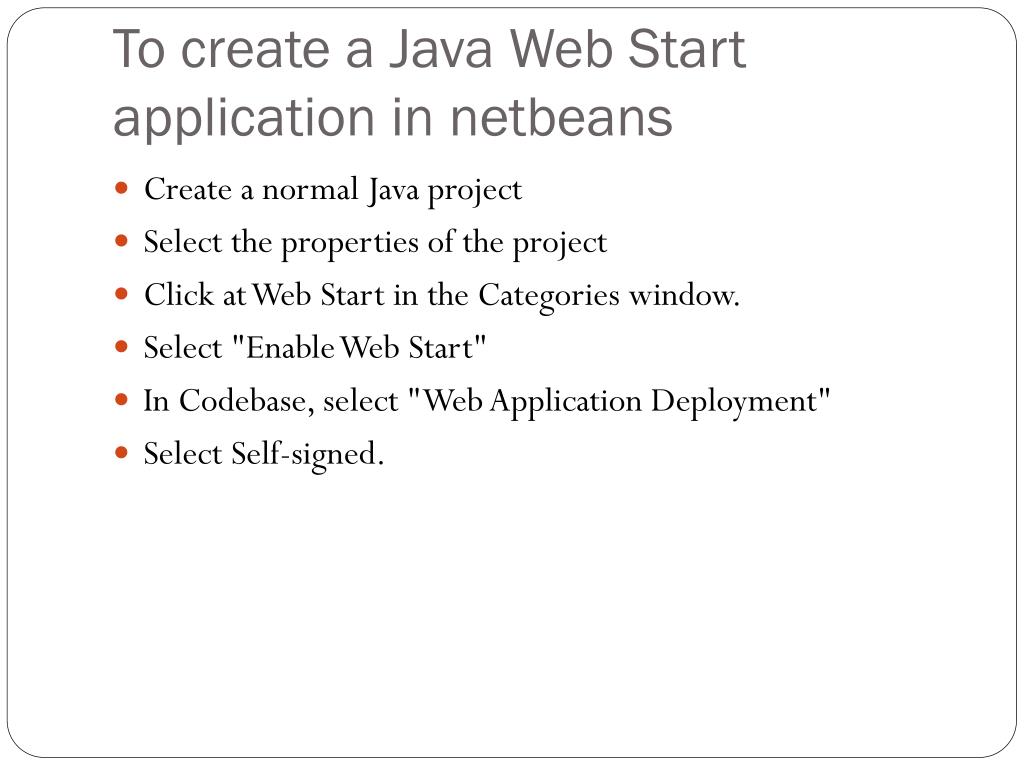 To create a Java Web Start application in netbeans

- Create a normal Java project
- Select the properties of the project
- Click at Web Start in the Categories window.
- Select "Enable Web Start"
- In Codebase, select "Web Application Deployment"
- Select Self-signed.